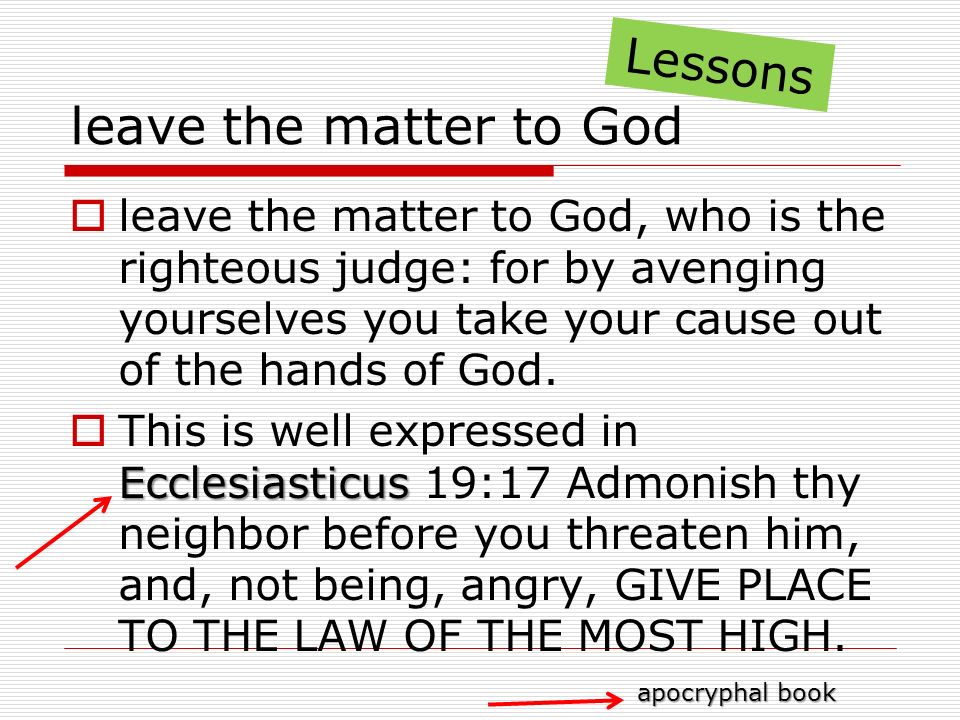 Lessons

leave the matter to God

leave the matter to God, who is the righteous judge: for by avenging yourselves you take your cause out of the hands of God.

This is well expressed in Ecclesiasticus 19:17 Admonish thy neighbor before you threaten him, and, not being, angry, GIVE PLACE TO THE LAW OF THE MOST HIGH.

apocryphal book